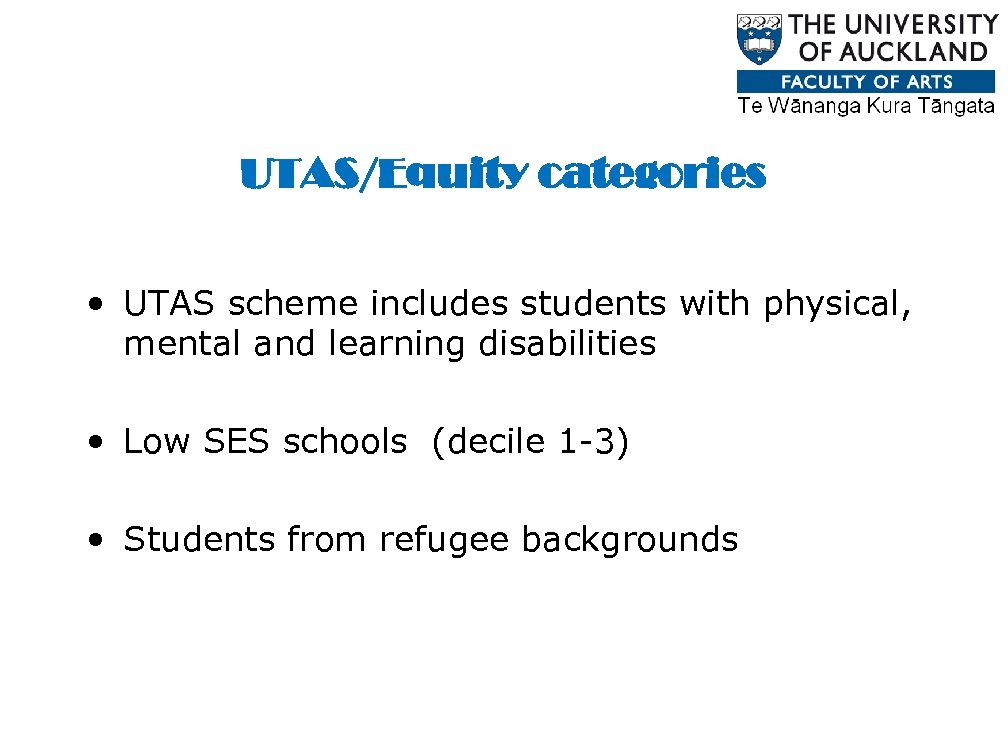 THE UNIVERSITY OF AUCKLAND
FACULTY OF ARTS
Te Wānanga Kura Tāngata

UTAS/Equity categories

• UTAS scheme includes students with physical, mental and learning disabilities

• Low SES schools (decile 1-3)

• Students from refugee backgrounds